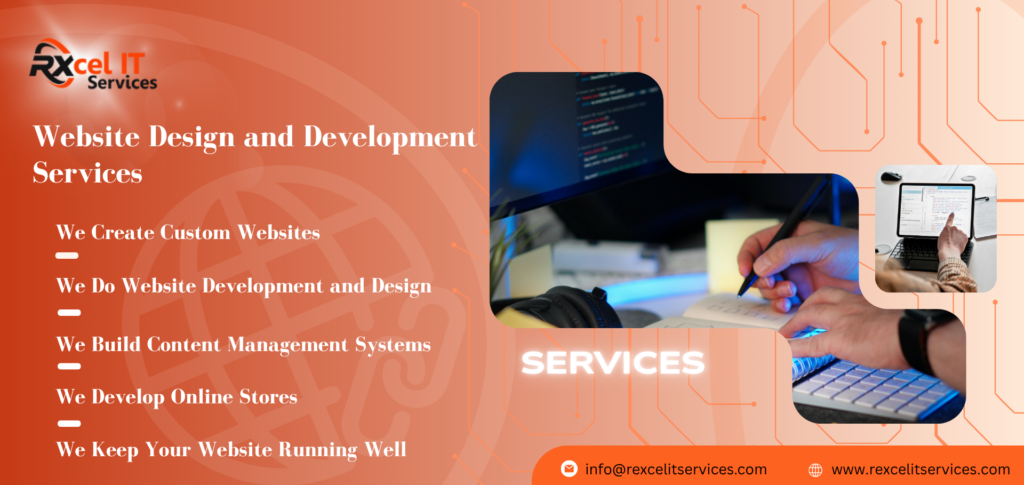 RXcel IT Services

Website Design and Development Services

We Create Custom Websites

We Do Website Development and Design

We Build Content Management Systems

We Develop Online Stores

We Keep Your Website Running Well

SERVICES

info@rexcelitservices.com

www.rexcelitservices.com